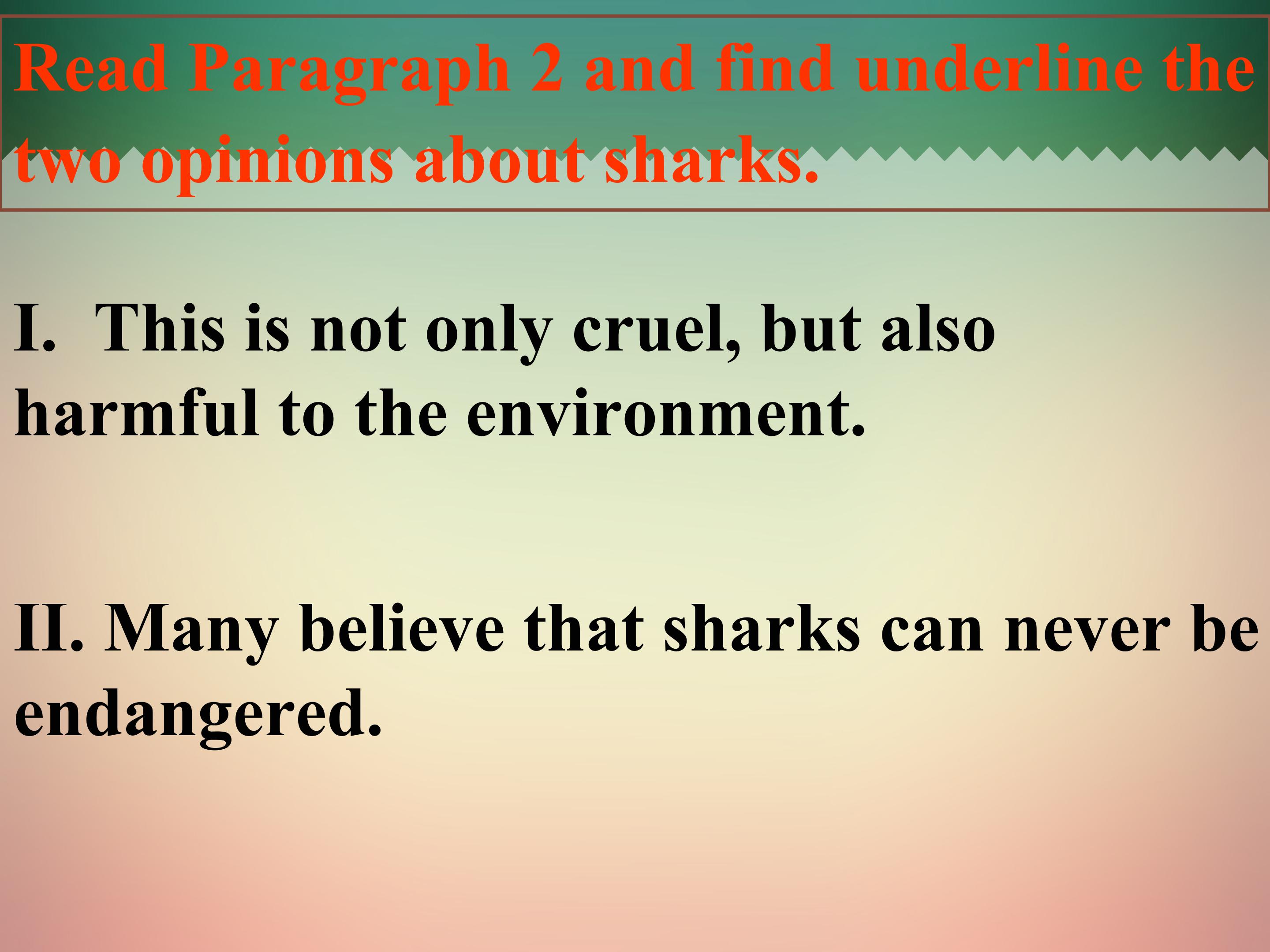 Read Paragraph 2 and find underline the two opinions about sharks.

I. This is not only cruel, but also harmful to the environment.

II. Many believe that sharks can never be endangered.